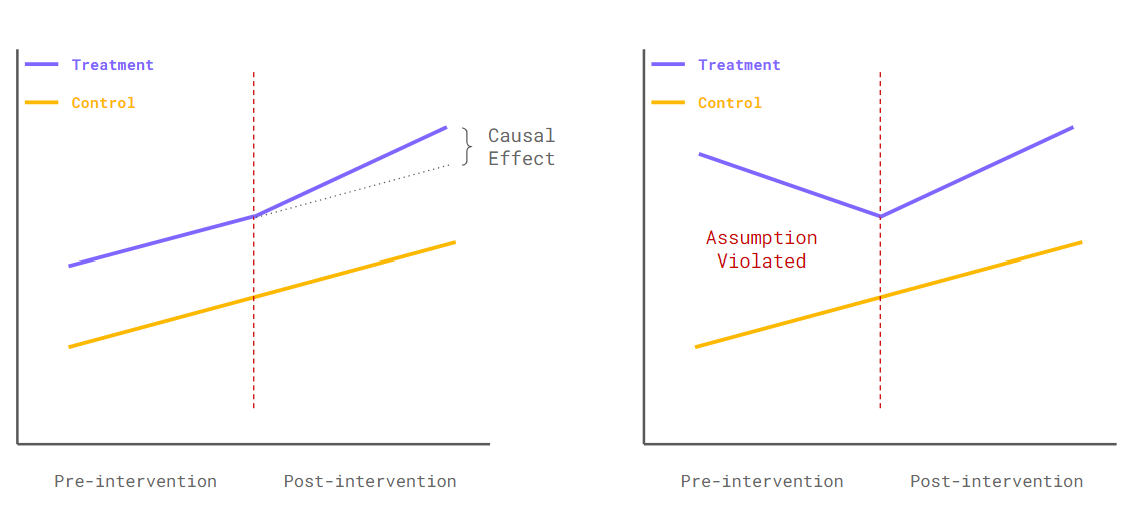 Treatment
Control
Causal Effect
Pre-intervention
Post-intervention

Treatment
Control
Assumption Violated
Pre-intervention
Post-intervention